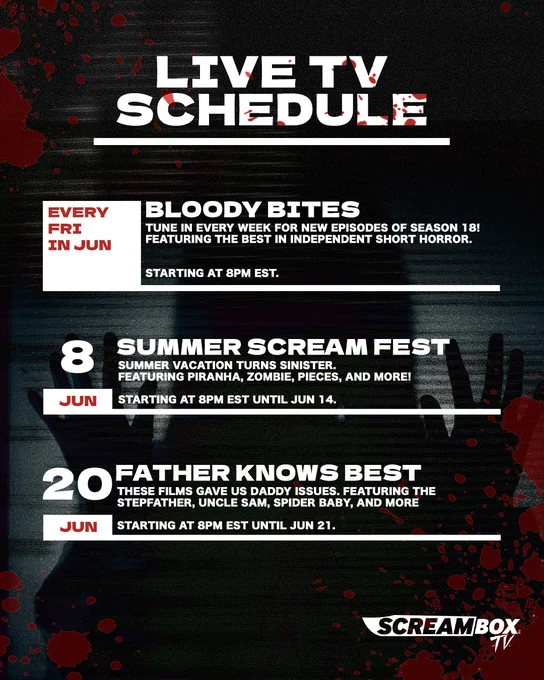 LIVE TV SCHEDULE

EVERY FRI IN JUN

BLOODY BITES

TUNE IN EVERY WEEK FOR NEW EPISODES OF SEASON 18! FEATURING THE BEST IN INDEPENDENT SHORT HORROR.

STARTING AT 8PM EST.

8 JUN

SUMMER SCREAM FEST

SUMMER VACATION TURNS SINISTER. FEATURING PIRANHA, ZOMBIE, PIECES, AND MORE!

STARTING AT 8PM EST UNTIL JUN 14.

20 JUN

FATHER KNOWS BEST

THESE FILMS GAVE US DADDY ISSUES. FEATURING THE STEPFATHER, UNCLE SAM, SPIDER BABY, AND MORE

STARTING AT 8PM EST UNTIL JUN 21.

SCREAMBOX TV